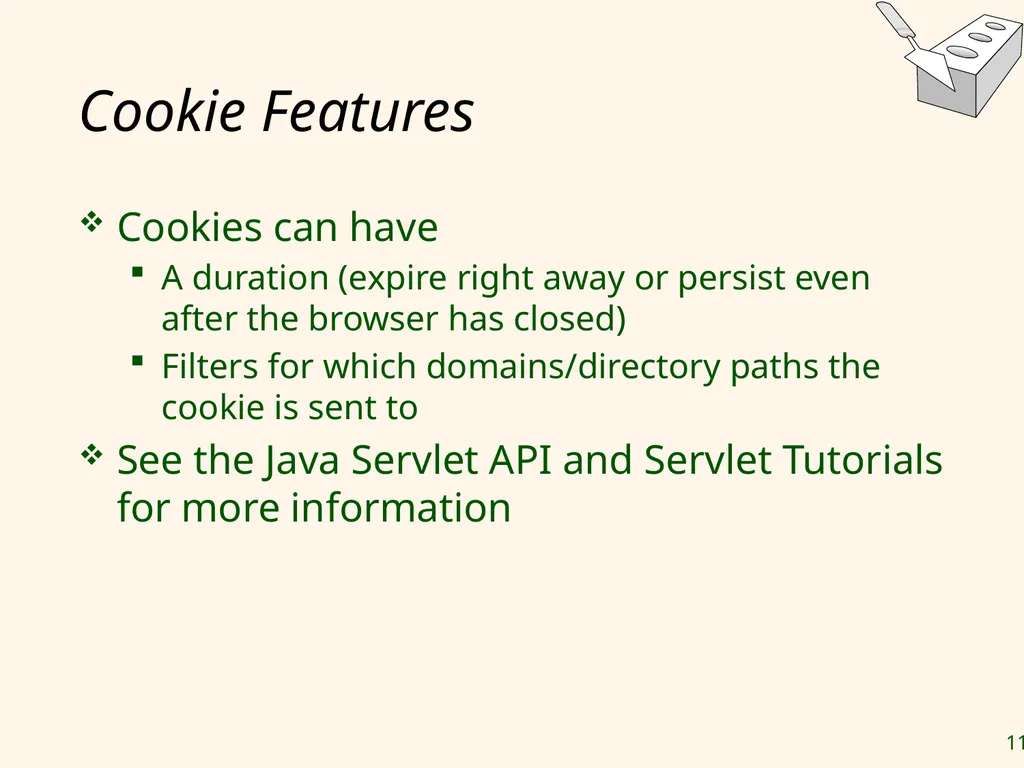 Cookie Features

❖ Cookies can have
▪ A duration (expire right away or persist even after the browser has closed)
▪ Filters for which domains/directory paths the cookie is sent to

❖ See the Java Servlet API and Servlet Tutorials for more information

11